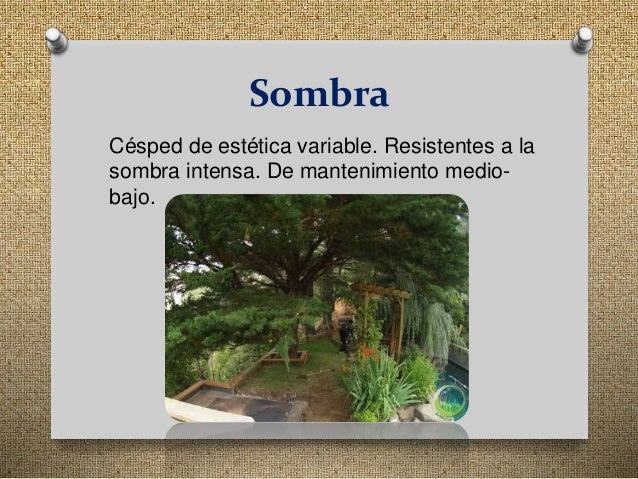 Sombra

Césped de estética variable. Resistentes a la sombra intensa. De mantenimiento medio-bajo.